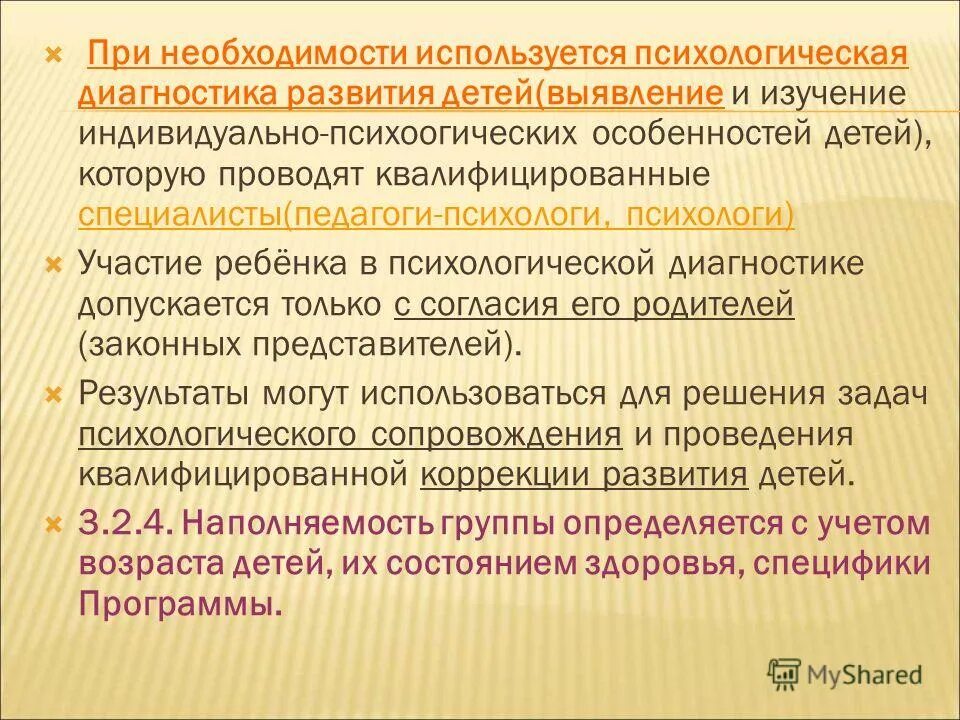 При необходимости используется психологическая диагностика развития детей(выявление и изучение индивидуально-психоогических особенностей детей), которую проводят квалифицированные специалисты(педагоги-психологи, психологи)

Участие ребёнка в психологической диагностике допускается только с согласия его родителей (законных представителей).

Результаты могут использоваться для решения задач психологического сопровождения и проведения квалифицированной коррекции развития детей.

3.2.4. Наполняемость группы определяется с учетом возраста детей, их состоянием здоровья, специфики Программы.

MyShared